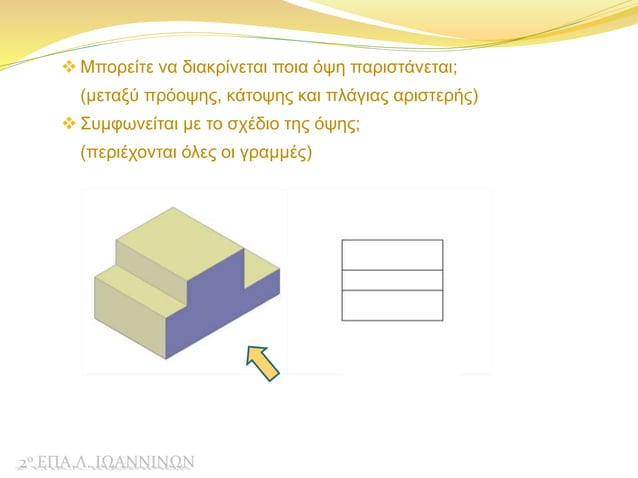 ❖ Μπορείτε να διακρίνεται ποια όψη παριστάνεται;
(μεταξύ πρόοψης, κάτοψης και πλάγιας αριστερής)

❖ Συμφωνείται με το σχέδιο της όψης;
(περιέχονται όλες οι γραμμές)

2ο ΕΠΑ.Λ. ΙΩΑΝΝΙΝΩΝ